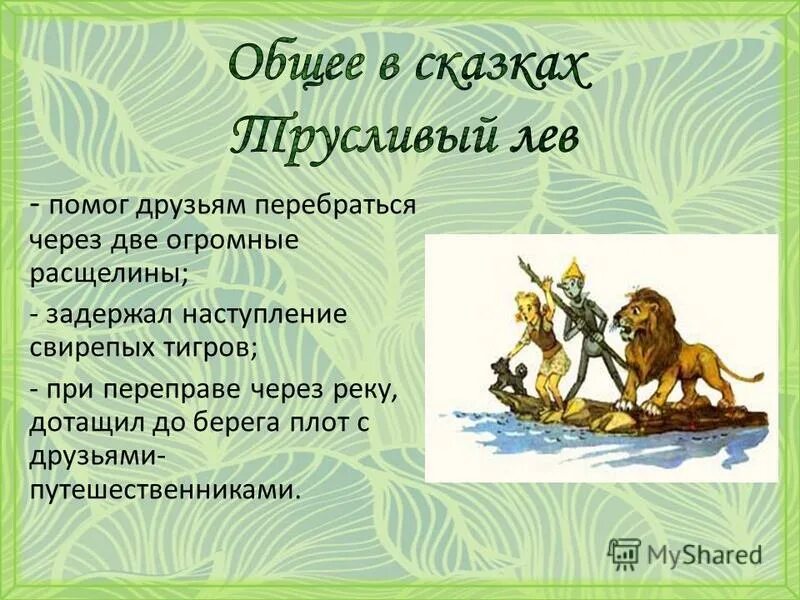 Общее в сказках
Трусливый лев

- помог друзьям перебраться через две огромные расщелины;

- задержал наступление свирепых тигров;

- при переправе через реку, дотащил до берега плот с друзьями-путешественниками.

MyShared